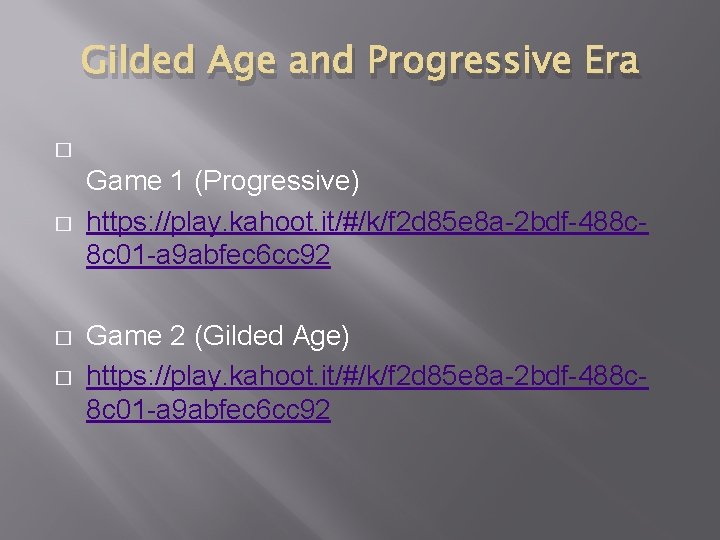 Gilded Age and Progressive Era

Game 1 (Progressive)

https://play.kahoot.it/#/k/f2d85e8a-2bdf-488c-8c01-a9abfec6cc92

Game 2 (Gilded Age)

https://play.kahoot.it/#/k/f2d85e8a-2bdf-488c-8c01-a9abfec6cc92